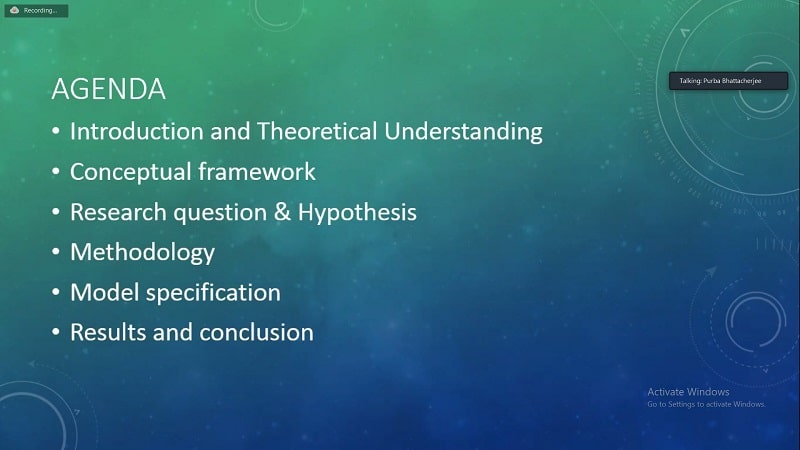 Recording...

Talking: Purba Bhattacherjee

AGENDA

• Introduction and Theoretical Understanding
• Conceptual framework
• Research question & Hypothesis
• Methodology
• Model specification
• Results and conclusion

Activate Windows
Go to Settings to activate Windows.